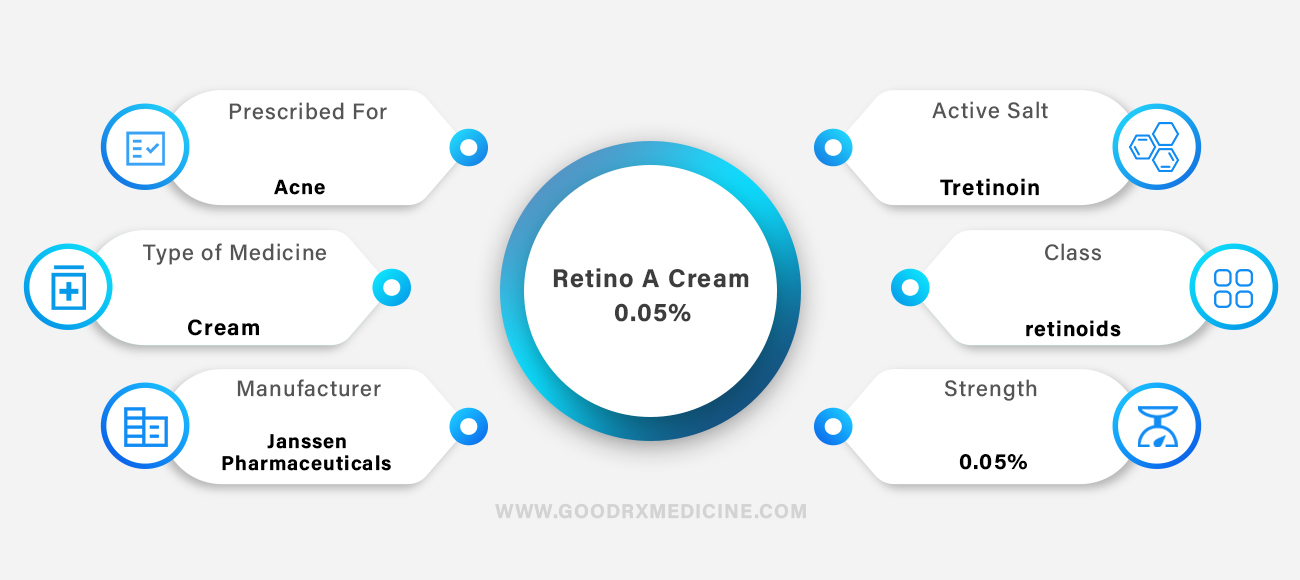 Prescribed For
Acne

Type of Medicine
Cream

Manufacturer
Janssen Pharmaceuticals

Retino A Cream
0.05%

Active Salt
Tretinoin

Class
retinoids

Strength
0.05%

WWW.GOODRXMEDICINE.COM